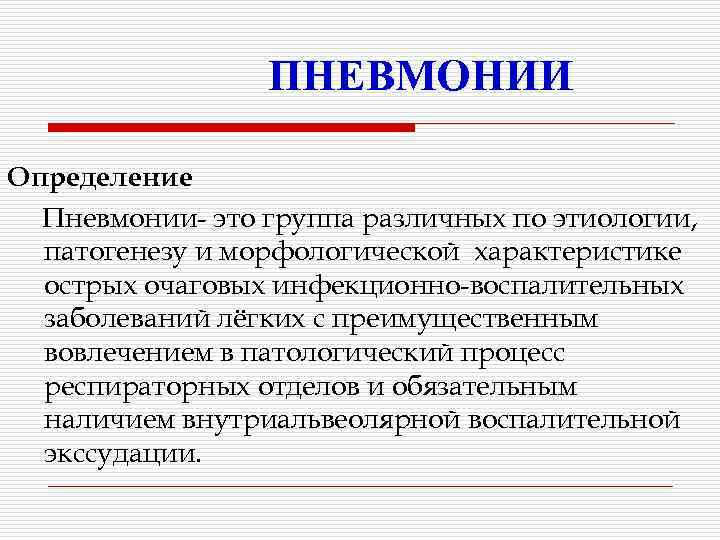 ПНЕВМОНИИ

Определение

Пневмонии- это группа различных по этиологии, патогенезу и морфологической характеристике острых очаговых инфекционно-воспалительных заболеваний лёгких с преимущественным вовлечением в патологический процесс респираторных отделов и обязательным наличием внутриальвеолярной воспалительной экссудации.